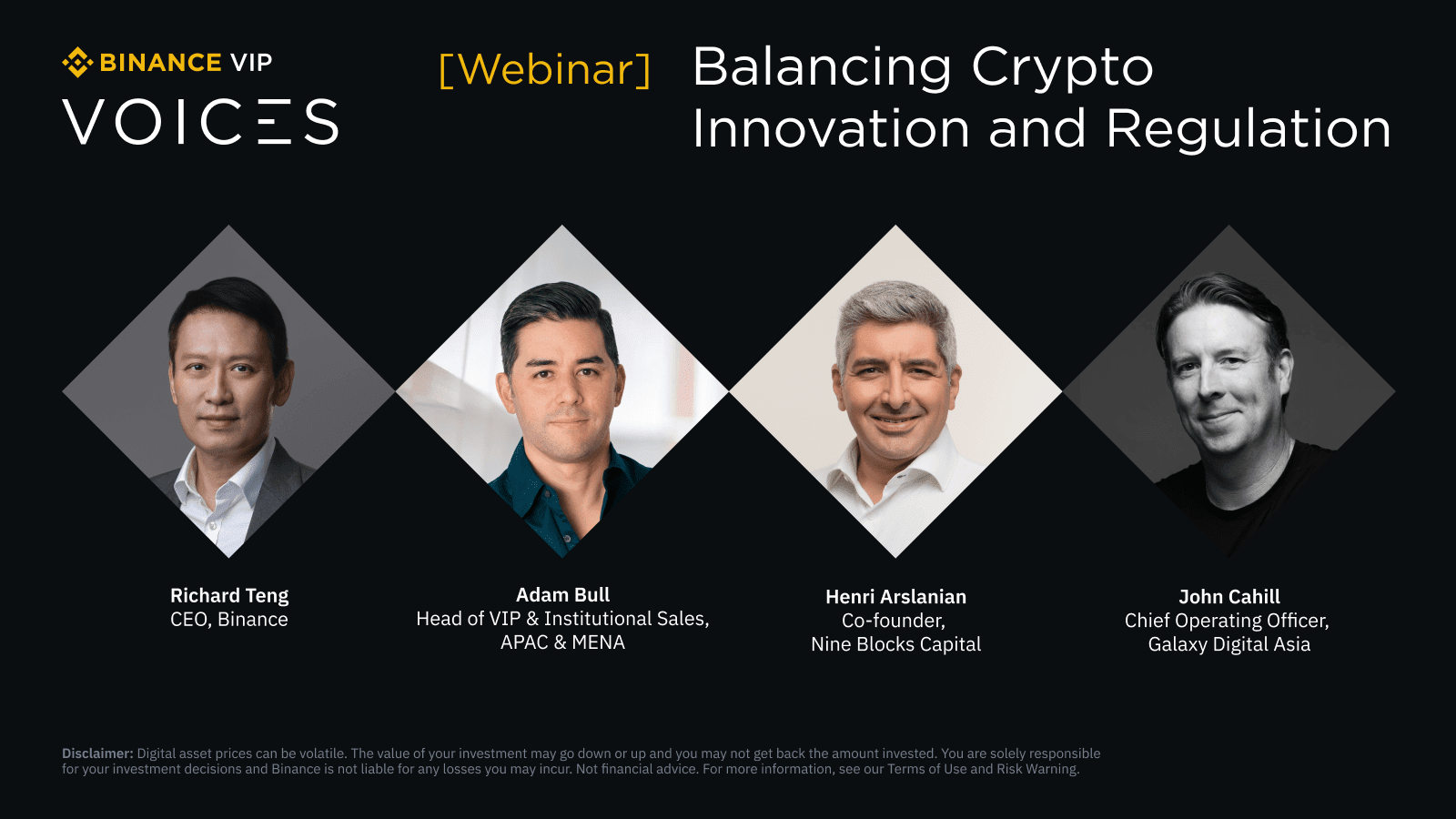 BINANCE VIP
VOICES

[Webinar] Balancing Crypto Innovation and Regulation

Richard Teng
CEO, Binance

Adam Bull
Head of VIP & Institutional Sales, APAC & MENA

Henri Arslanian
Co-founder, Nine Blocks Capital

John Cahill
Chief Operating Officer, Galaxy Digital Asia

Disclaimer: Digital asset prices can be volatile. The value of your investment may go down or up and you may not get back the amount invested. You are solely responsible for your investment decisions and Binance is not liable for any losses you may incur. Not financial advice. For more information, see our Terms of Use and Risk Warning.